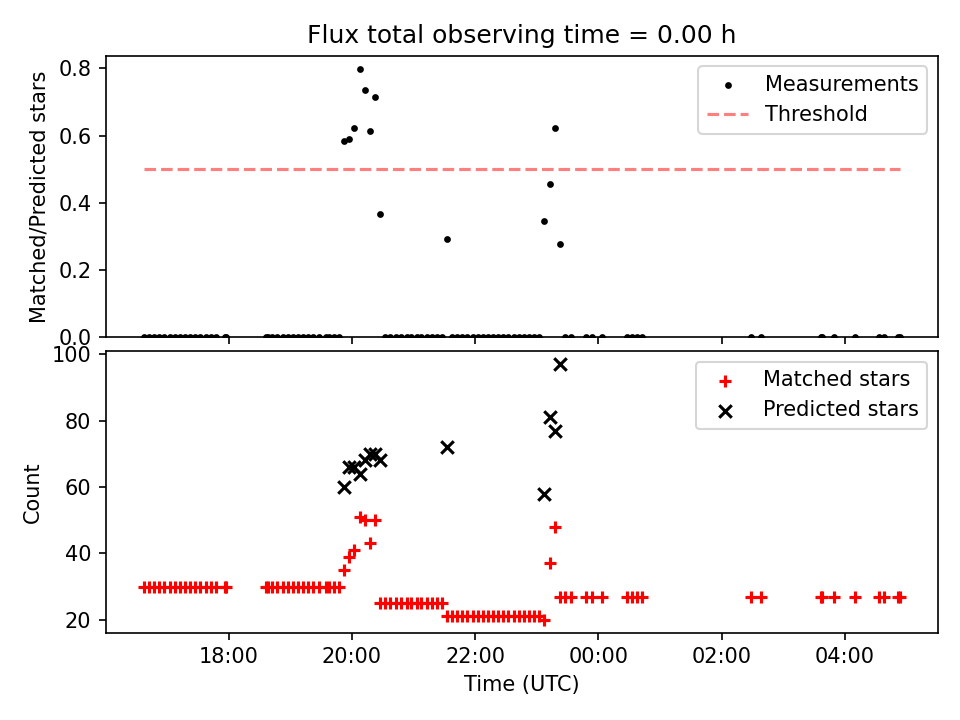 Flux total observing time = 0.00 h

Matched/Predicted stars

0.8
0.6
0.4
0.2
0.0

Measurements
Threshold

Count

100
80
60
40
20

Matched stars
Predicted stars

18:00
20:00
22:00
00:00
02:00
04:00

Time (UTC)